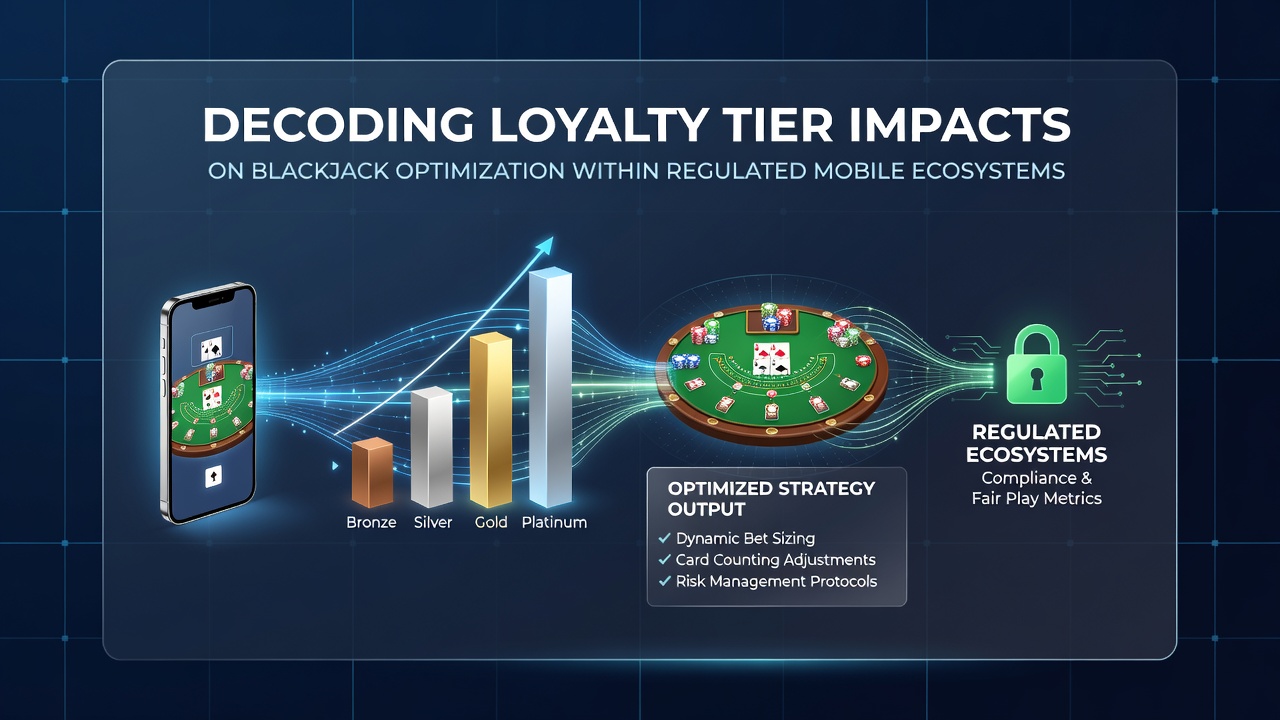 DECODING LOYALTY TIER IMPACTS
ON BLACKJACK OPTIMIZATION WITHIN REGULATED MOBILE ECOSYSTEMS

Bronze Silver Gold Platinum

OPTIMIZED STRATEGY OUTPUT
✓ Dynamic Bet Sizing
✓ Card Counting Adjustments
✓ Risk Management Protocols

REGULATED ECOSYSTEMS
Compliance & Fair Play Metrics